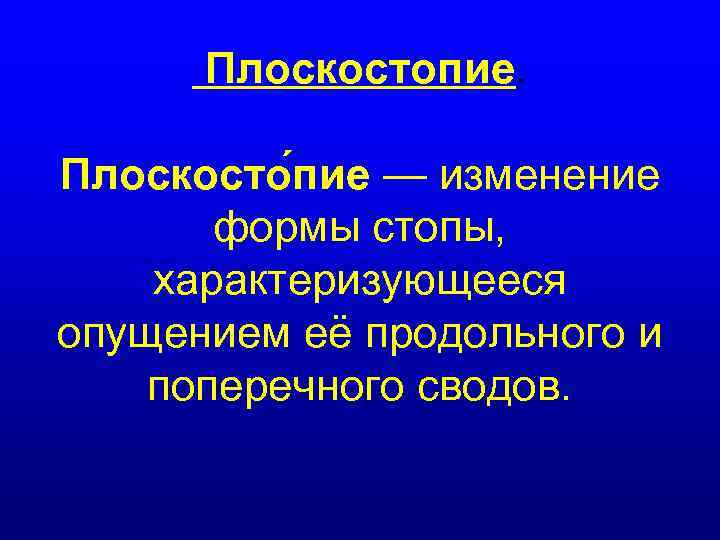 Плоскостопие.

Плоскосто́пие — изменение формы стопы, характеризующееся опущением её продольного и поперечного сводов.